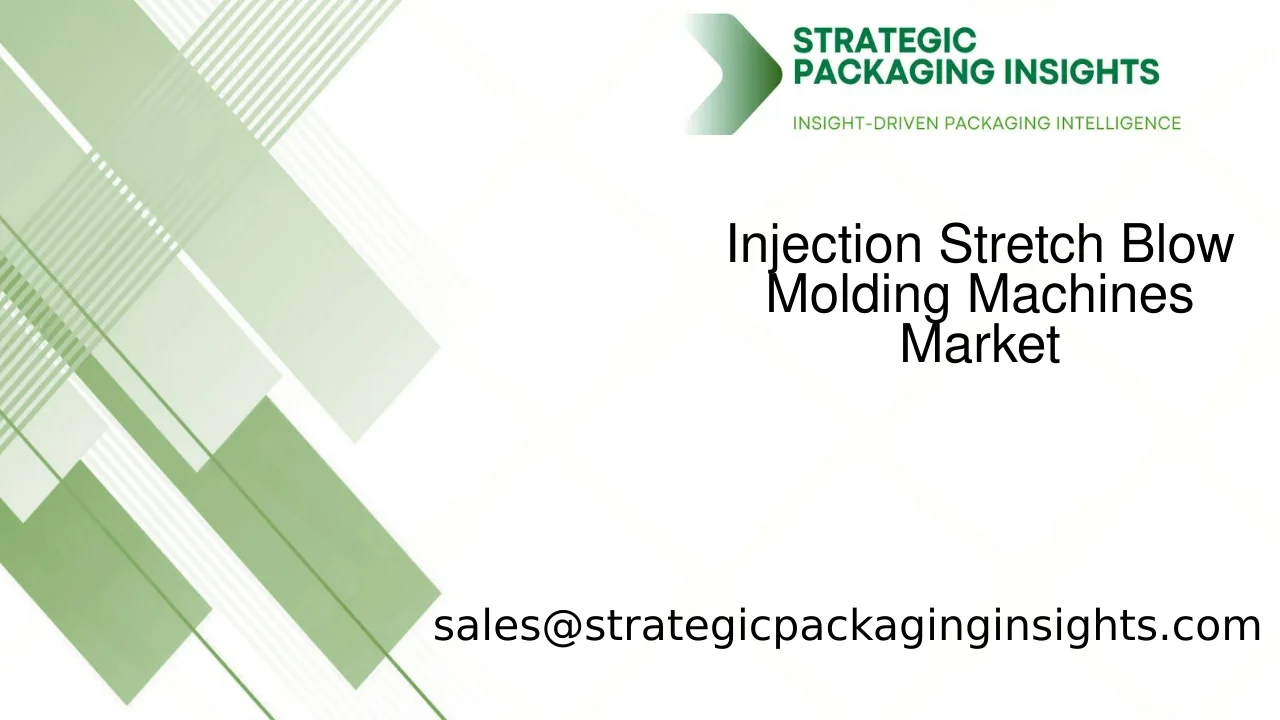 STRATEGIC PACKAGING INSIGHTS

INSIGHT-DRIVEN PACKAGING INTELLIGENCE

Injection Stretch Blow Molding Machines Market

sales@strategicpackaginginsights.com